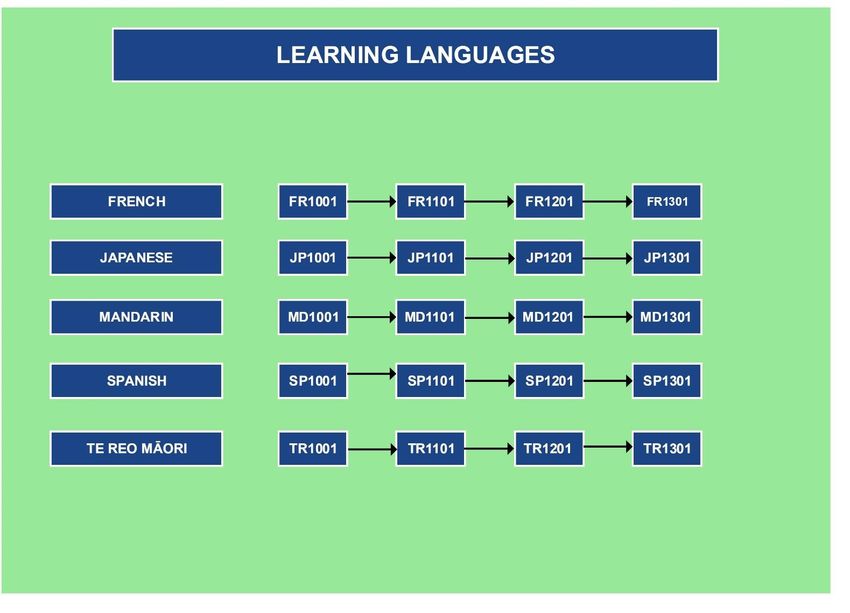 LEARNING LANGUAGES

FRENCH
FR1001
FR1101
FR1201
FR1301

JAPANESE
JP1001
JP1101
JP1201
JP1301

MANDARIN
MD1001
MD1101
MD1201
MD1301

SPANISH
SP1001
SP1101
SP1201
SP1301

TE REO MĀORI
TR1001
TR1101
TR1201
TR1301